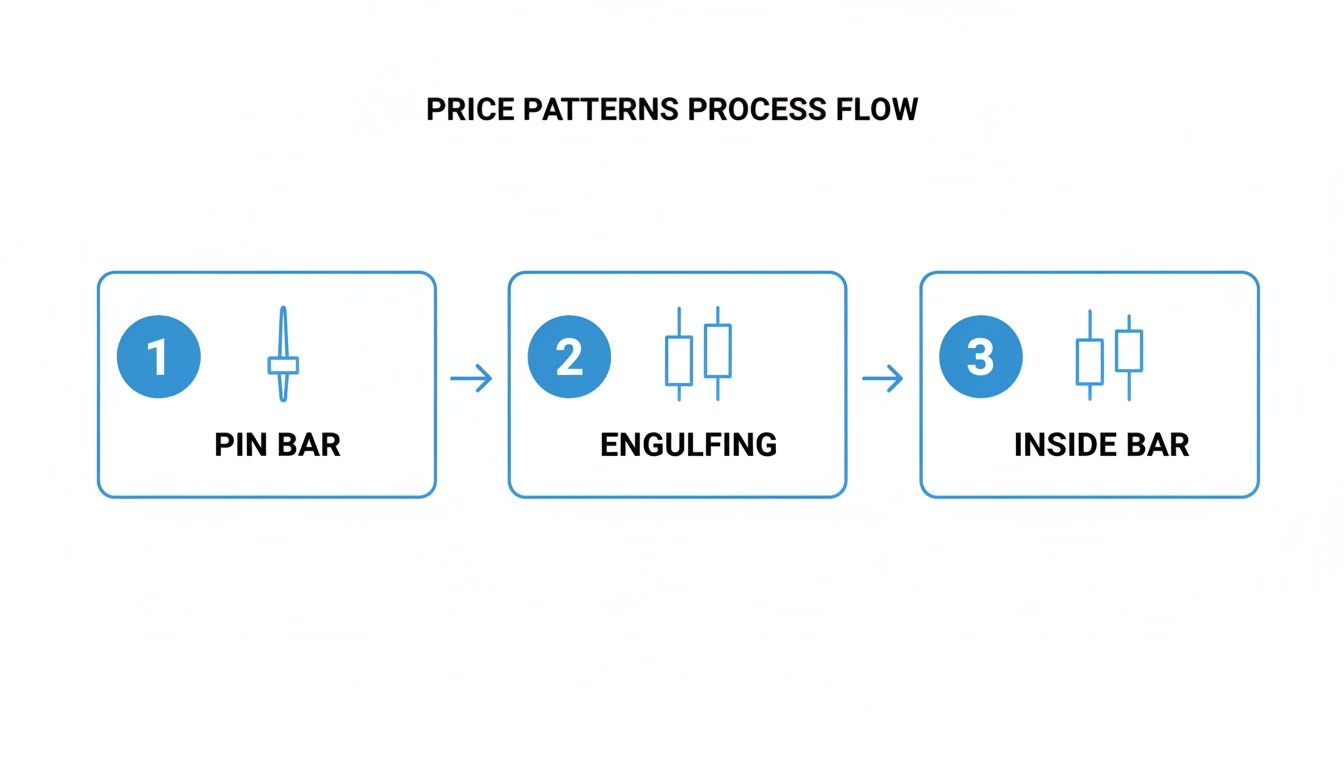 PRICE PATTERNS PROCESS FLOW

1 PIN BAR

2 ENGULFING

3 INSIDE BAR